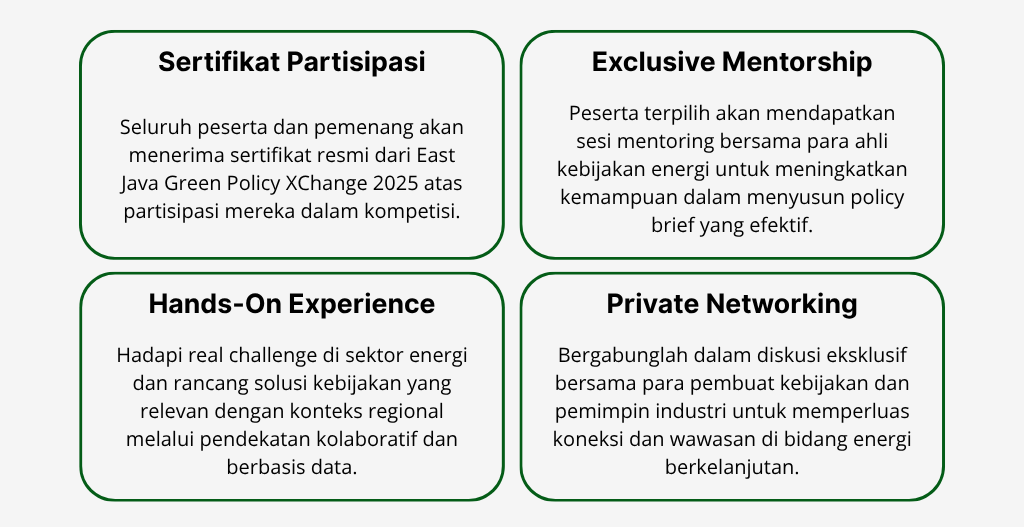 Sertifikat Partisipasi

Seluruh peserta dan pemenang akan menerima sertifikat resmi dari East Java Green Policy XChange 2025 atas partisipasi mereka dalam kompetisi.

Exclusive Mentorship

Peserta terpilih akan mendapatkan sesi mentoring bersama para ahli kebijakan energi untuk meningkatkan kemampuan dalam menyusun policy brief yang efektif.

Hands-On Experience

Hadapi real challenge di sektor energi dan rancang solusi kebijakan yang relevan dengan konteks regional melalui pendekatan kolaboratif dan berbasis data.

Private Networking

Bergabunglah dalam diskusi eksklusif bersama para pembuat kebijakan dan pemimpin industri untuk memperluas koneksi dan wawasan di bidang energi berkelanjutan.